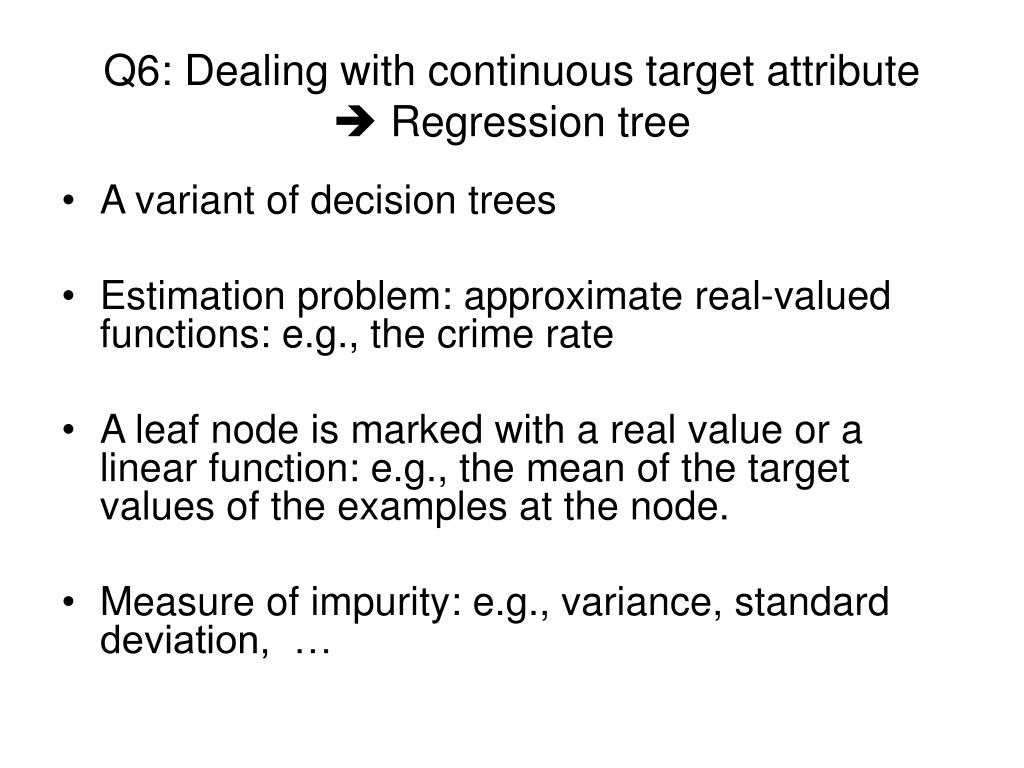 Q6: Dealing with continuous target attribute
➔ Regression tree

• A variant of decision trees

• Estimation problem: approximate real-valued functions: e.g., the crime rate

• A leaf node is marked with a real value or a linear function: e.g., the mean of the target values of the examples at the node.

• Measure of impurity: e.g., variance, standard deviation, …